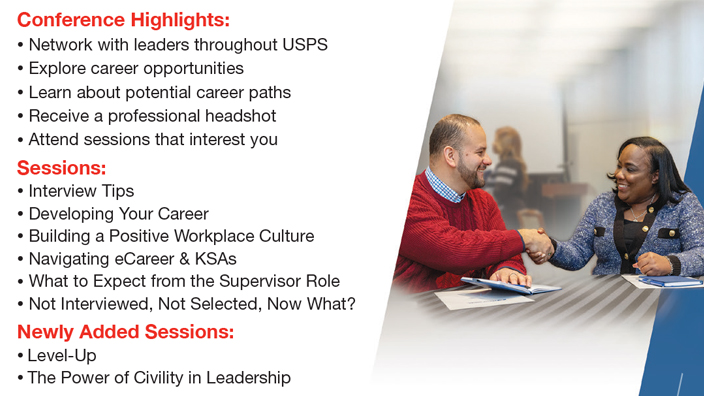 Conference Highlights:
• Network with leaders throughout USPS
• Explore career opportunities
• Learn about potential career paths
• Receive a professional headshot
• Attend sessions that interest you

Sessions:
• Interview Tips
• Developing Your Career
• Building a Positive Workplace Culture
• Navigating eCareer & KSAs
• What to Expect from the Supervisor Role
• Not Interviewed, Not Selected, Now What?

Newly Added Sessions:
• Level-Up
• The Power of Civility in Leadership